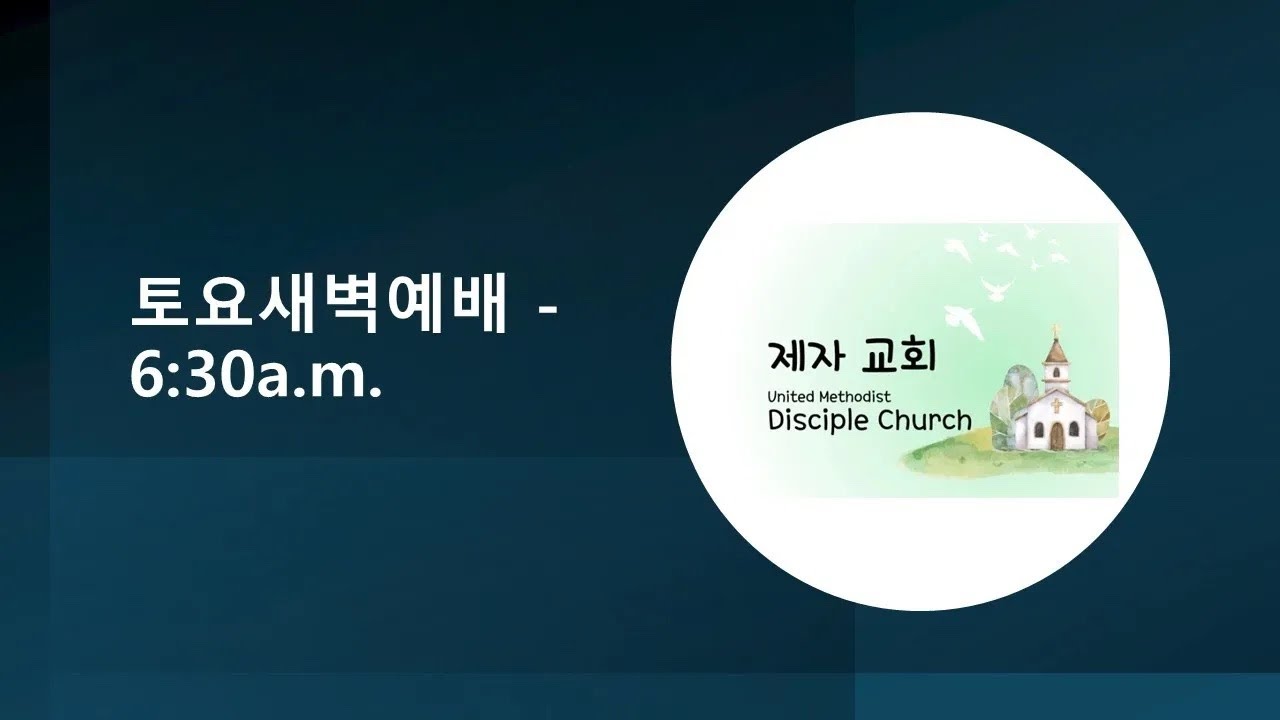 토요새벽예배 - 6:30a.m.

제자 교회
United Methodist
Disciple Church